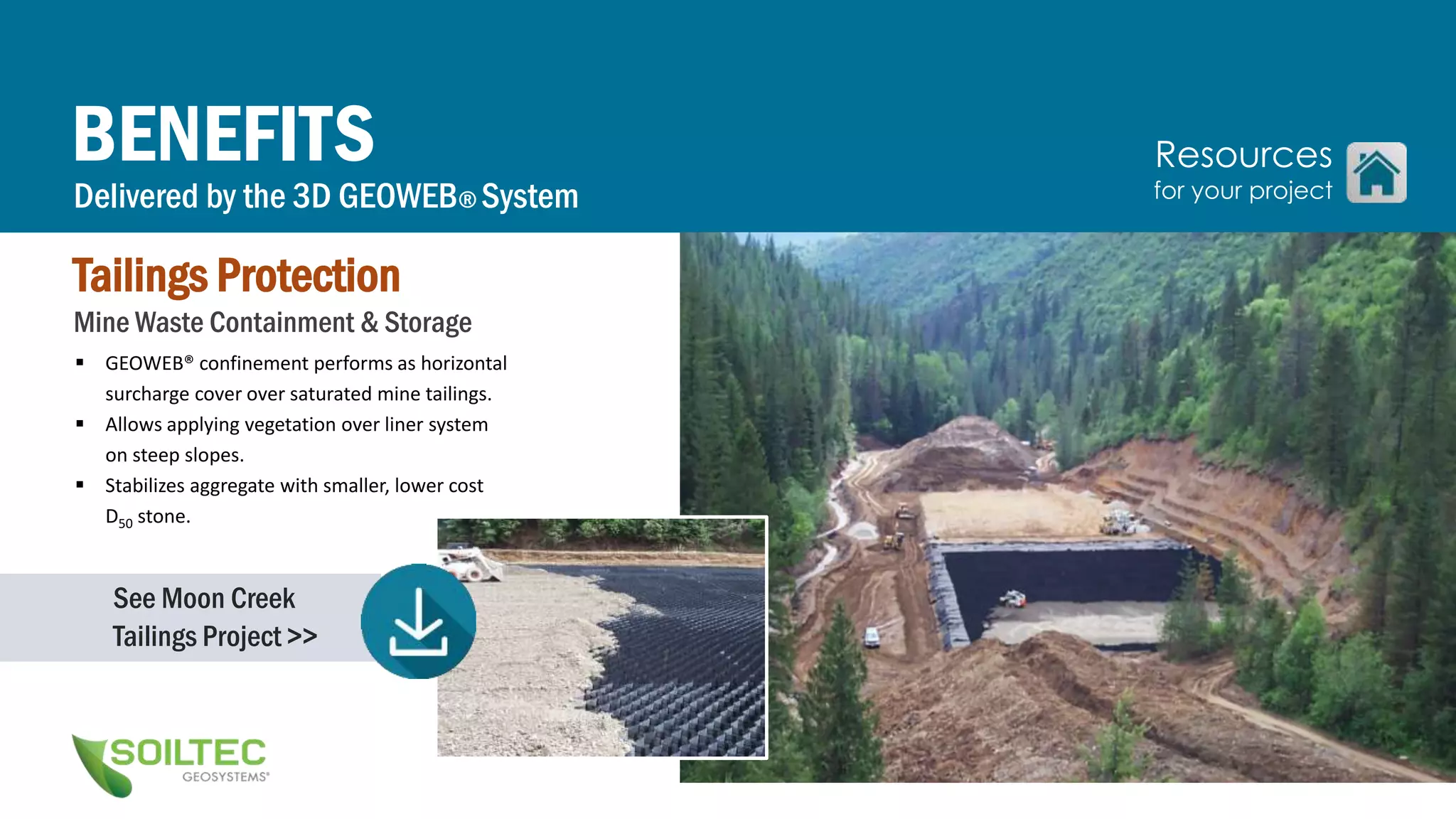 BENEFITS
Delivered by the 3D GEOWEB® System

Resources
for your project

Tailings Protection
Mine Waste Containment & Storage

▪ GEOWEB® confinement performs as horizontal surcharge cover over saturated mine tailings.
▪ Allows applying vegetation over liner system on steep slopes.
▪ Stabilizes aggregate with smaller, lower cost $D_{50}$ stone.

See Moon Creek Tailings Project >>

SOILTEC
GEOSYSTEMS®